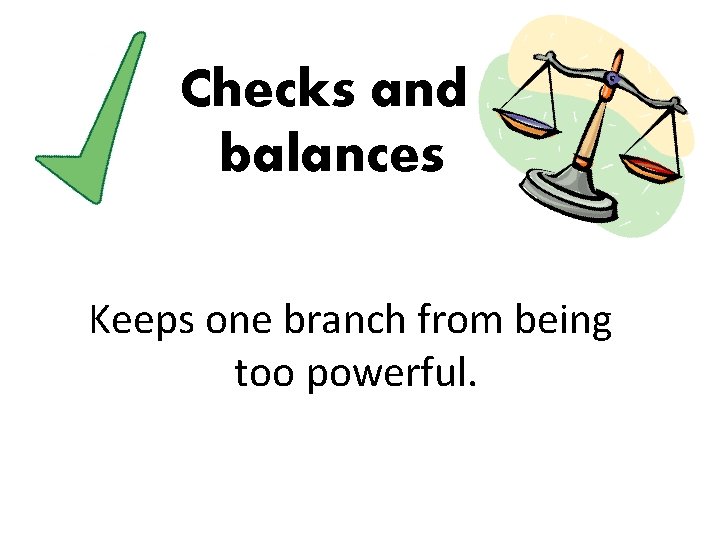 Checks and balances

Keeps one branch from being too powerful.